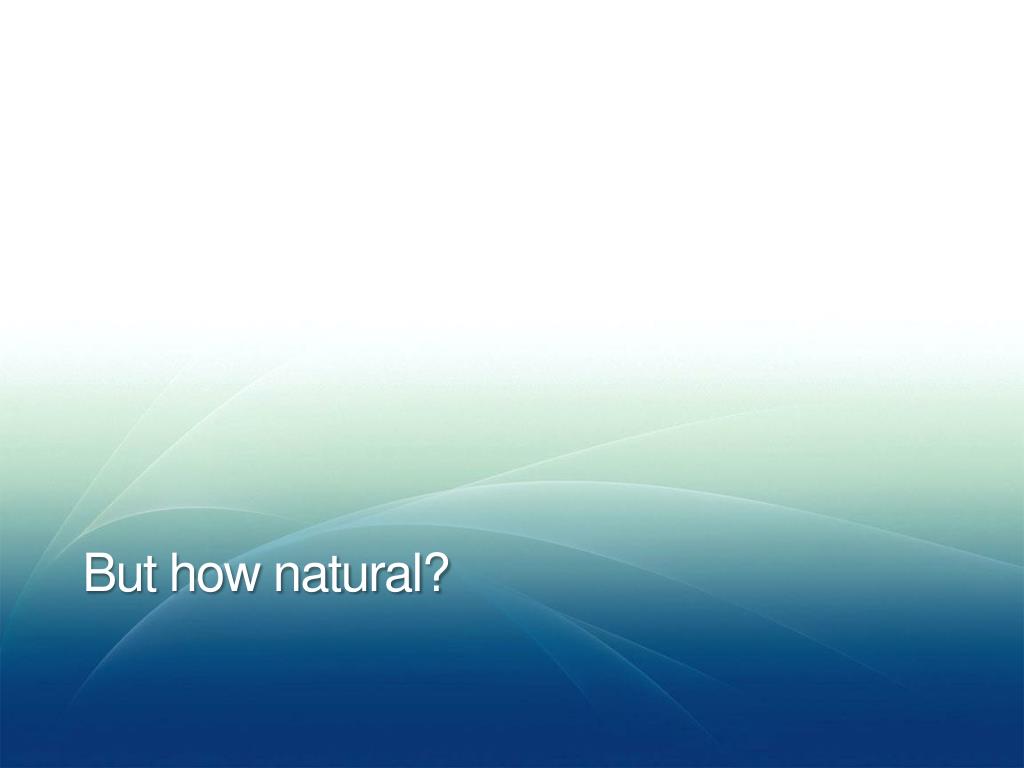 But how natural?